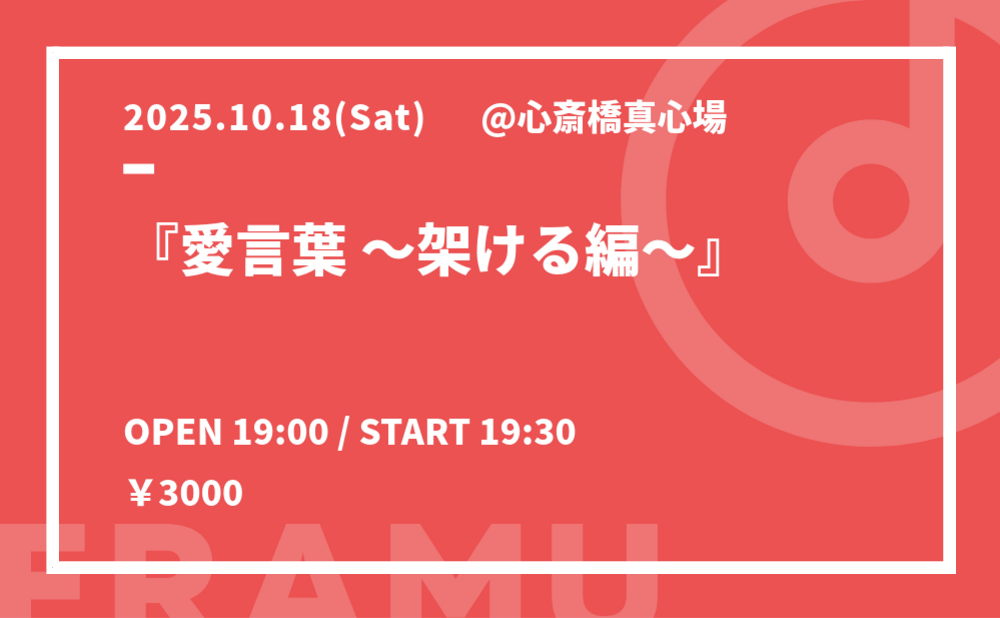 2025.10.18(Sat)　@心斎橋真心場

『愛言葉 ～架ける編～』

OPEN 19:00 / START 19:30

￥3000

FRAMU